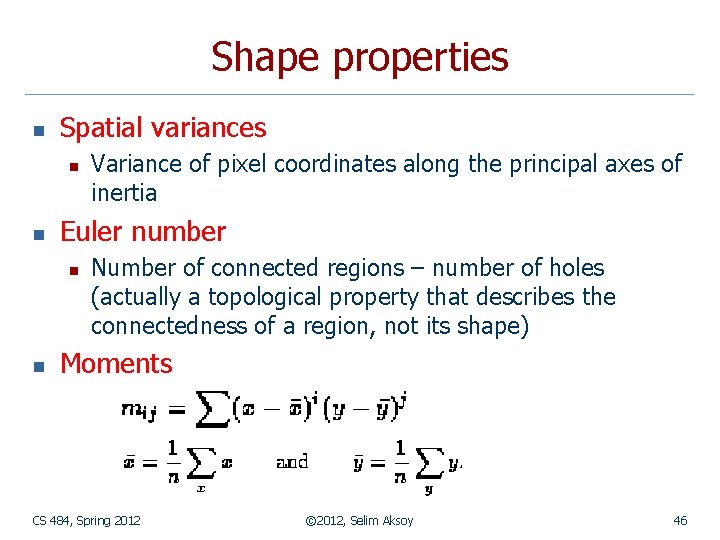 Shape properties

Spatial variances

Variance of pixel coordinates along the principal axes of inertia

Euler number

Number of connected regions – number of holes (actually a topological property that describes the connectedness of a region, not its shape)

Moments

$m_{ij} = \sum (x - \bar{x})^i (y - \bar{y})^j$

$\bar{x} = \frac{1}{n} \sum_{x} x$ and $\bar{y} = \frac{1}{n} \sum_{y} y.$

CS 484, Spring 2012

©2012, Selim Aksoy

46